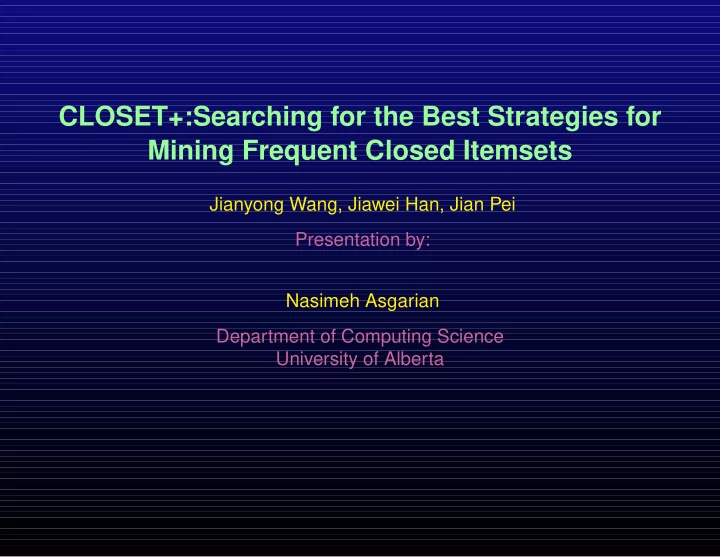 CLOSET+:Searching for the Best Strategies for Mining Frequent Closed Itemsets

Jianyong Wang, Jiawei Han, Jian Pei

Presentation by:

Nasimeh Asgarian

Department of Computing Science
University of Alberta